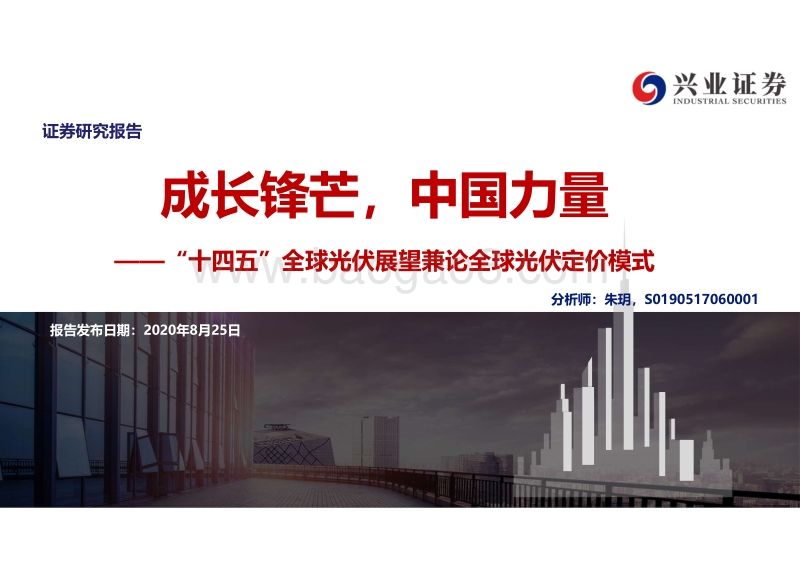 兴业证券
INDUSTRIAL SECURITIES

证券研究报告

成长锋芒，中国力量

——“十四五”全球光伏展望兼论全球光伏定价模式

www.baogao8.com

分析师：朱玥，S0190517060001

报告发布日期：2020年8月25日